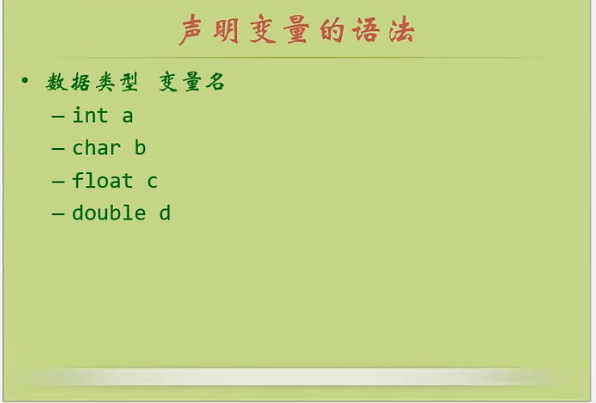 声明变量的语法

• 数据类型 变量名
– int a
– char b
– float c
– double d